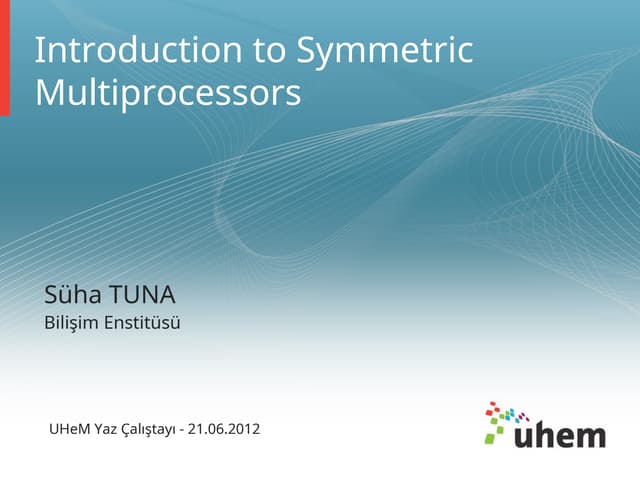 Introduction to Symmetric Multiprocessors

Süha TUNA
Bilişim Enstitüsü

UHeM Yaz Çalıştayı - 21.06.2012

uhem